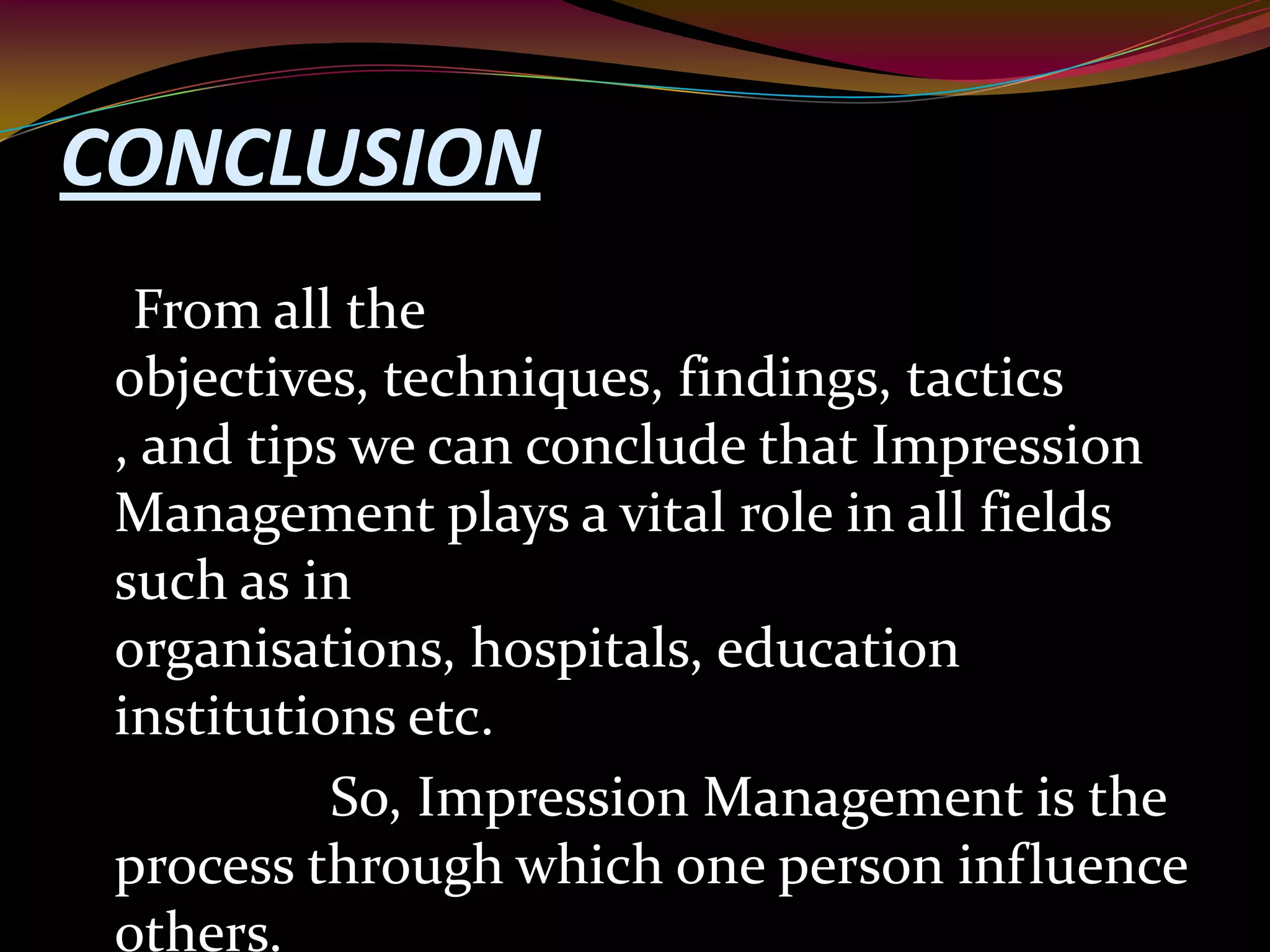 CONCLUSION

From all the objectives, techniques, findings, tactics , and tips we can conclude that Impression Management plays a vital role in all fields such as in organisations, hospitals, education institutions etc.

So, Impression Management is the process through which one person influence others.